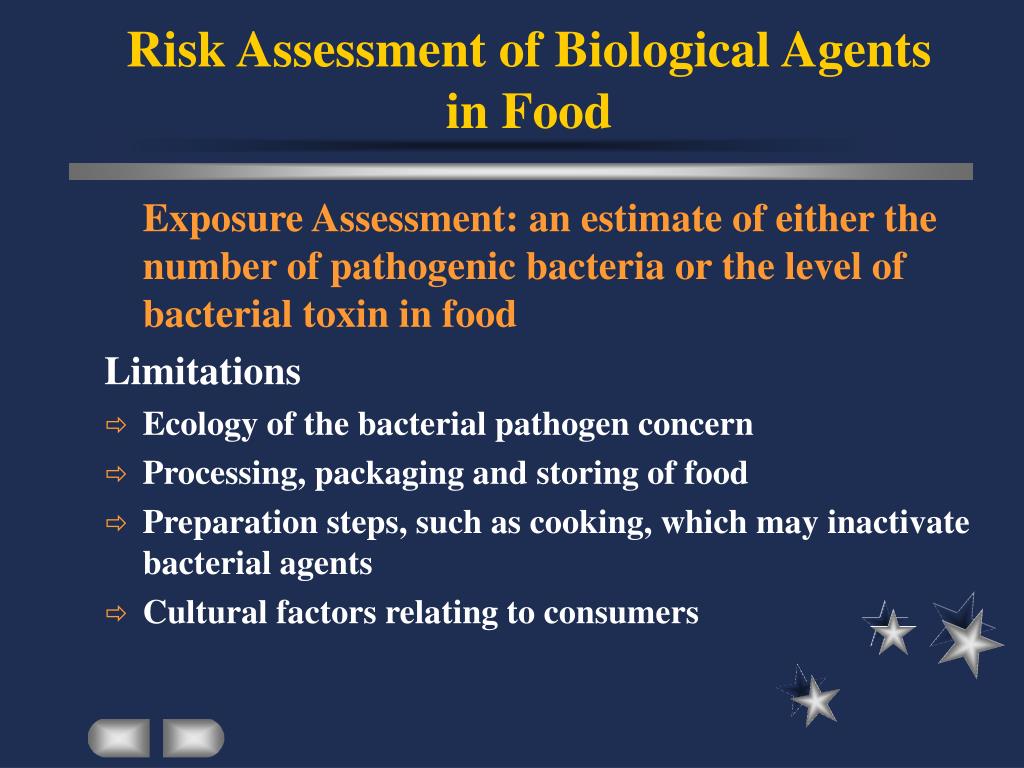 Risk Assessment of Biological Agents in Food

Exposure Assessment: an estimate of either the number of pathogenic bacteria or the level of bacterial toxin in food

Limitations

⇨ Ecology of the bacterial pathogen concern
⇨ Processing, packaging and storing of food
⇨ Preparation steps, such as cooking, which may inactivate bacterial agents
⇨ Cultural factors relating to consumers